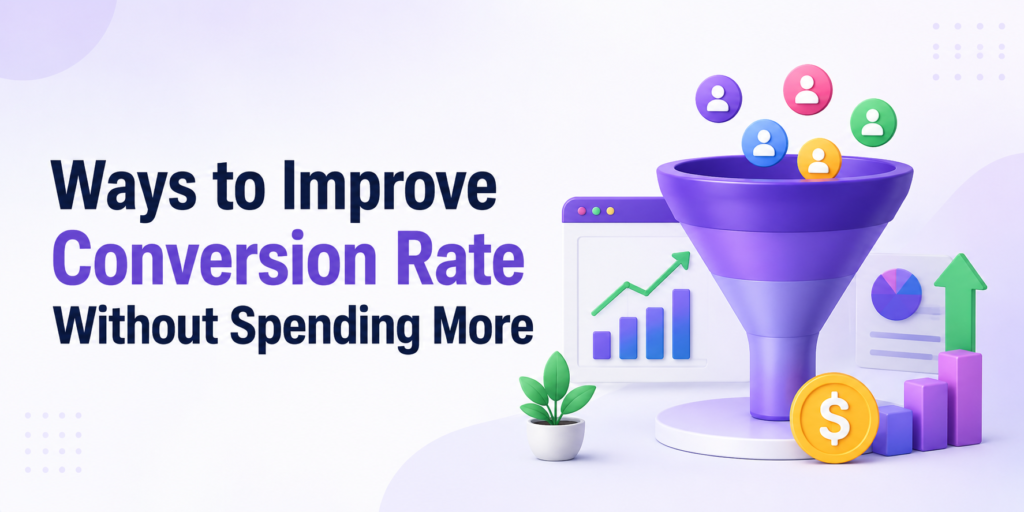 Ways to Improve
Conversion Rate
Without Spending More

$